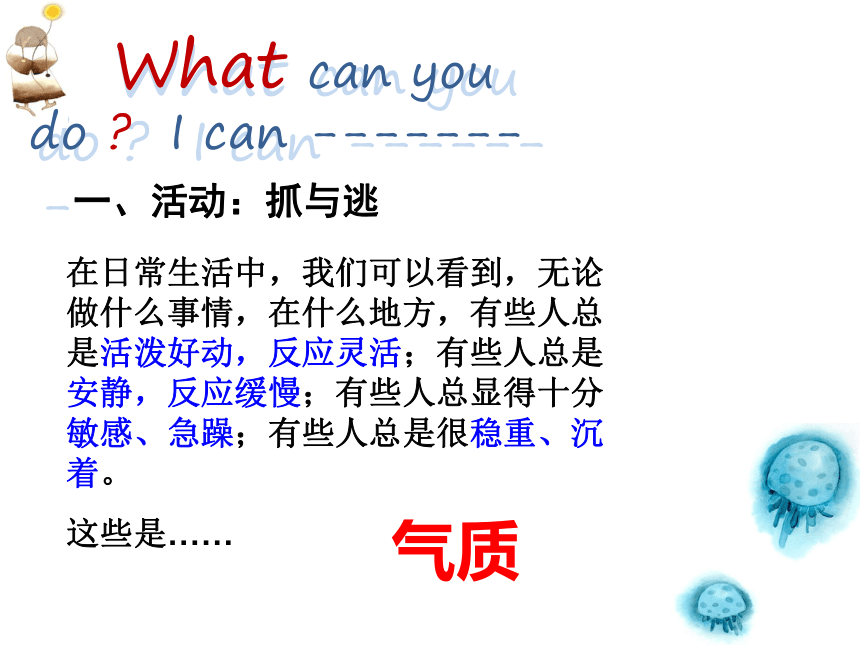 What can you do ? I can --------

一、活动：抓与逃

在日常生活中，我们可以看到，无论做什么事情，在什么地方，有些人总是活泼好动，反应灵活；有些人总是安静，反应缓慢；有些人总显得十分敏感、急躁；有些人总是很稳重、沉着。

这些是……

气质